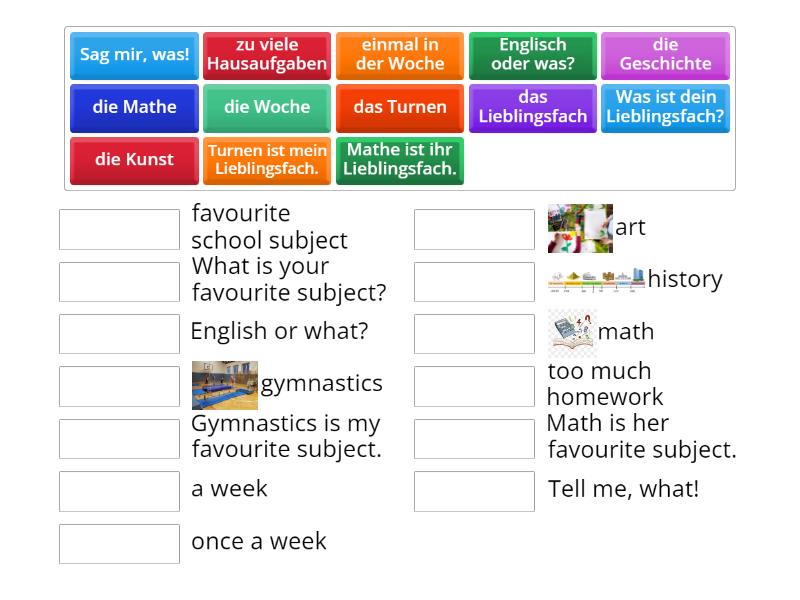 Sag mir, was!

zu viele Hausaufgaben

einmal in der Woche

Englisch oder was?

die Geschichte

die Mathe

die Woche

das Turnen

das Lieblingsfach

Was ist dein Lieblingsfach?

die Kunst

Turnen ist mein Lieblingsfach.

Mathe ist ihr Lieblingsfach.

favourite school subject

What is your favourite subject?

English or what?

gymnastics

Gymnastics is my favourite subject.

a week

once a week

art

history

math

too much homework

Math is her favourite subject.

Tell me, what!